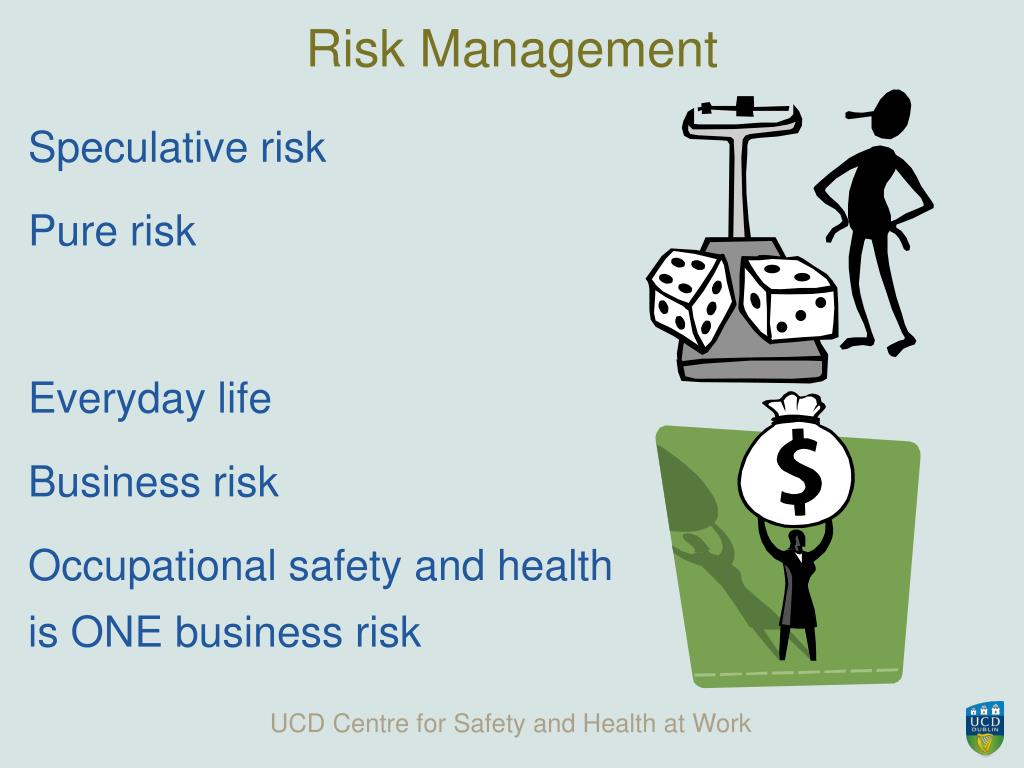 Risk Management

Speculative risk

Pure risk

Everyday life

Business risk

Occupational safety and health is ONE business risk

$

UCD Centre for Safety and Health at Work

UCD DUBLIN